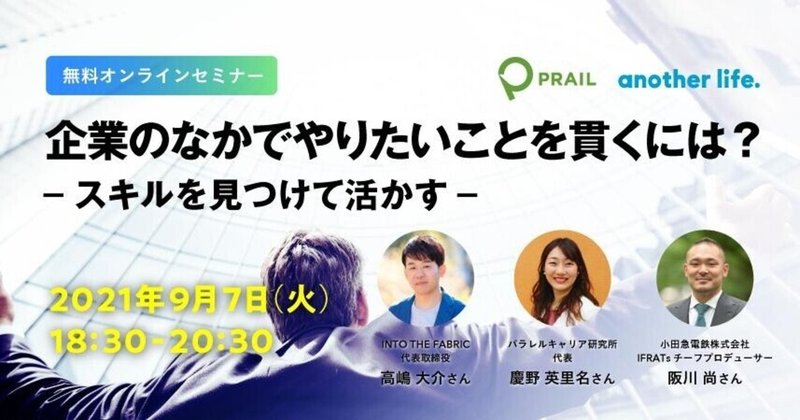 無料オンラインセミナー

PRAIL another life.

企業のなかでやりたいことを貫くには？
– スキルを見つけて活かす –

2021年9月7日（火）
18:30-20:30

INTO THE FABRIC
代表取締役
高嶋 大介さん

パラレルキャリア研究所
代表
慶野 英里名さん

小田急電鉄株式会社
IFRATs チーフプロデューサー
阪川 尚さん